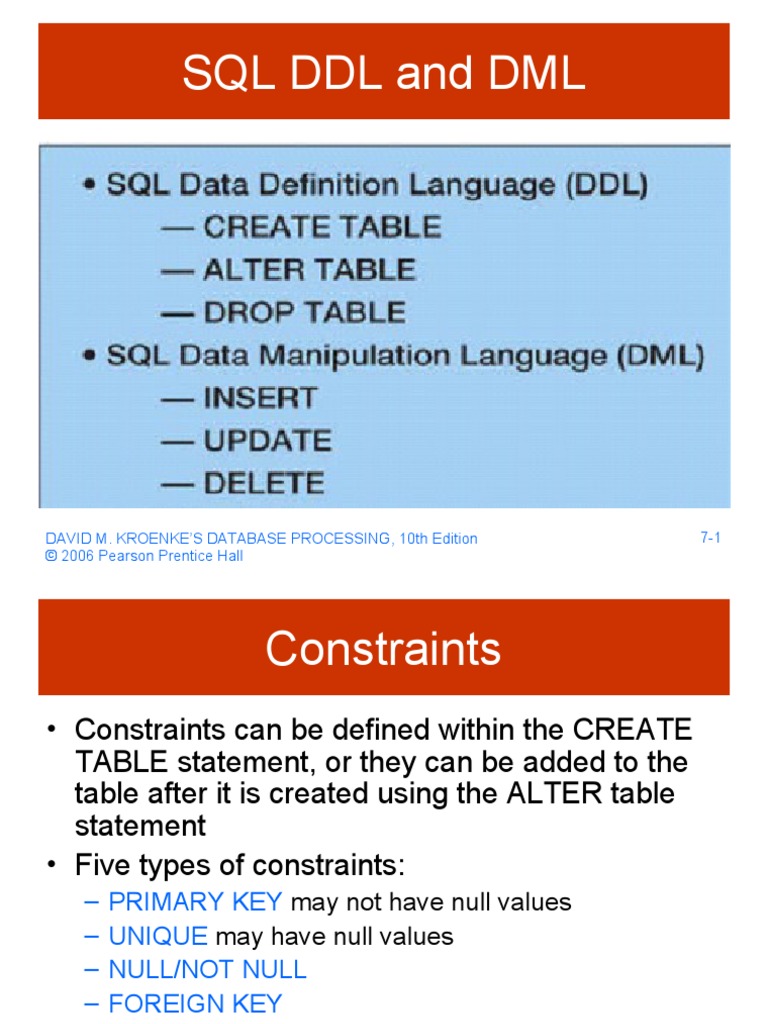 SQL DDL and DML

• SQL Data Definition Language (DDL)
— CREATE TABLE
— ALTER TABLE
— DROP TABLE
• SQL Data Manipulation Language (DML)
— INSERT
— UPDATE
— DELETE

DAVID M. KROENKE'S DATABASE PROCESSING, 10th Edition
© 2006 Pearson Prentice Hall

7-1

Constraints

• Constraints can be defined within the CREATE TABLE statement, or they can be added to the table after it is created using the ALTER table statement
• Five types of constraints:
– PRIMARY KEY may not have null values
– UNIQUE may have null values
– NULL/NOT NULL
– FOREIGN KEY